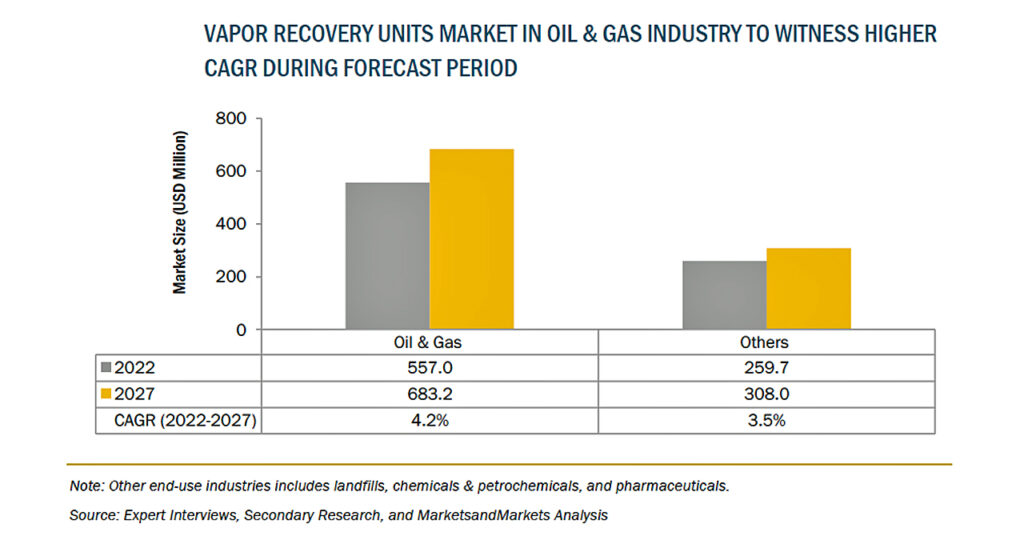 VAPOR RECOVERY UNITS MARKET IN OIL & GAS INDUSTRY TO WITNESS HIGHER CAGR DURING FORECAST PERIOD

Market Size (USD Million)

800
600
400
200
0

| | Oil & Gas | Others |
|---|---|---|
| 2022 | 557.0 | 259.7 |
| 2027 | 683.2 | 308.0 |
| CAGR (2022-2027) | 4.2% | 3.5% |

Note: Other end-use industries includes landfills, chemicals & petrochemicals, and pharmaceuticals.

Source: Expert Interviews, Secondary Research, and MarketsandMarkets Analysis